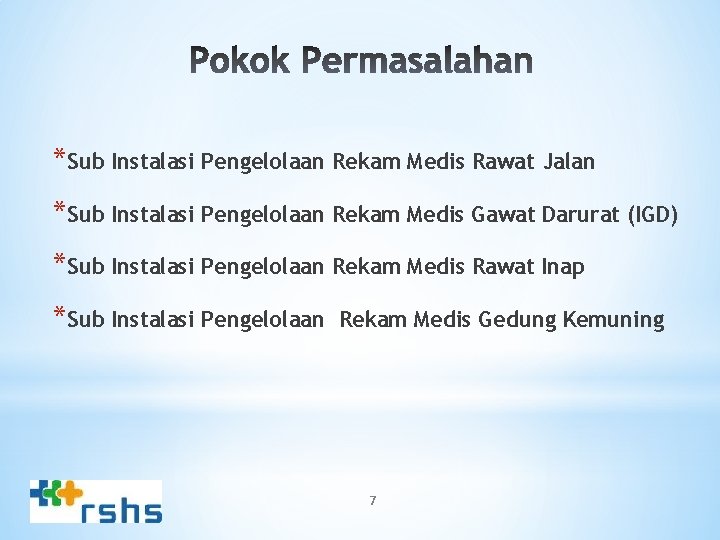 Pokok Permasalahan

*Sub Instalasi Pengelolaan Rekam Medis Rawat Jalan

*Sub Instalasi Pengelolaan Rekam Medis Gawat Darurat (IGD)

*Sub Instalasi Pengelolaan Rekam Medis Rawat Inap

*Sub Instalasi Pengelolaan Rekam Medis Gedung Kemuning

rshs

7